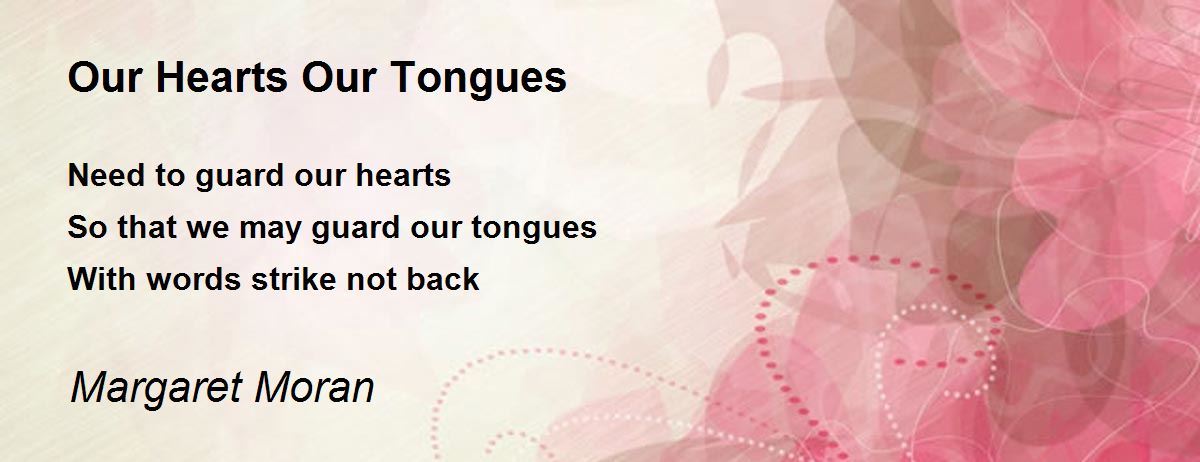 Our Hearts Our Tongues

Need to guard our hearts
So that we may guard our tongues
With words strike not back

Margaret Moran